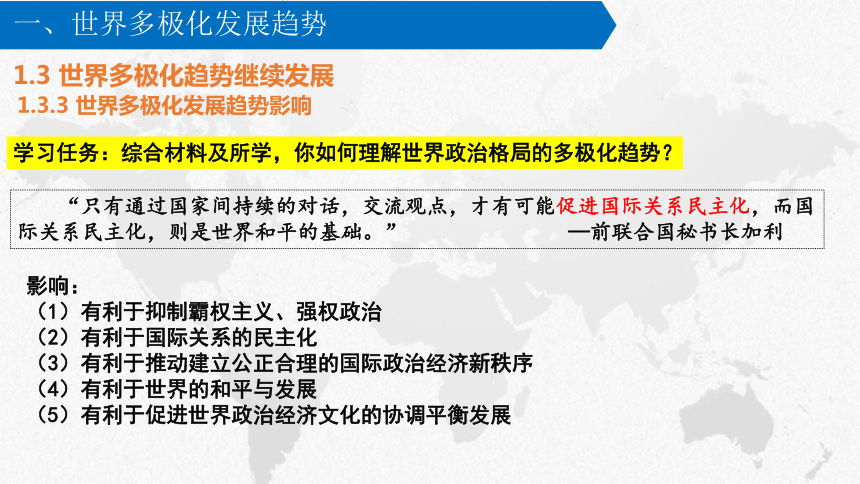 一、世界多极化发展趋势

1.3 世界多极化趋势继续发展

1.3.3 世界多极化发展趋势影响

学习任务：综合材料及所学，你如何理解世界政治格局的多极化趋势？

“只有通过国家间持续的对话，交流观点，才有可能促进国际关系民主化，而国际关系民主化，则是世界和平的基础。” ——前联合国秘书长加利

影响：
（1）有利于抑制霸权主义、强权政治
（2）有利于国际关系的民主化
（3）有利于推动建立公正合理的国际政治经济新秩序
（4）有利于世界的和平与发展
（5）有利于促进世界政治经济文化的协调平衡发展